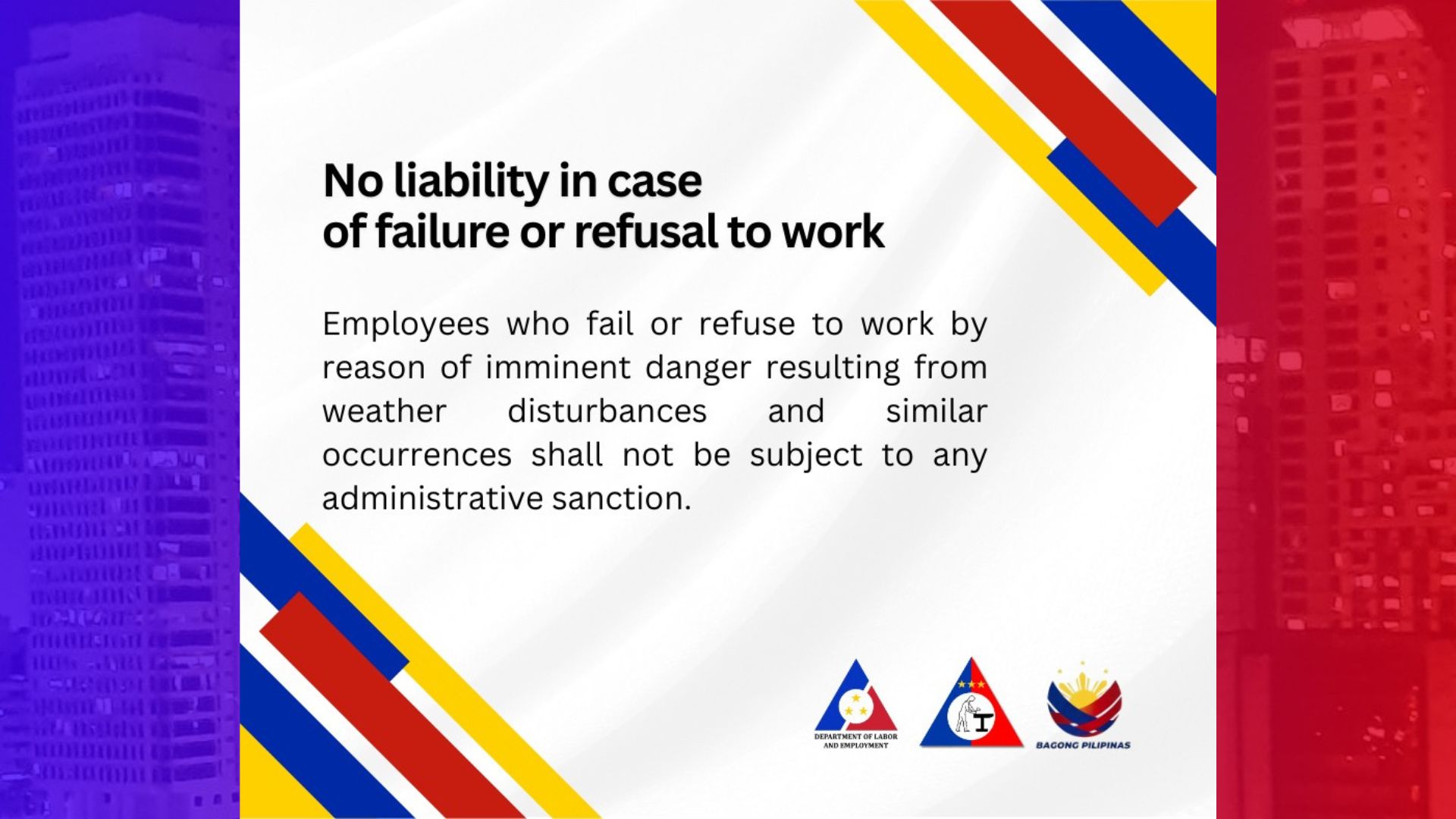 No liability in case
of failure or refusal to work

Employees who fail or refuse to work by reason of imminent danger resulting from weather disturbances and similar occurrences shall not be subject to any administrative sanction.

DEPARTMENT OF LABOR AND EMPLOYMENT

BAGONG PILIPINAS